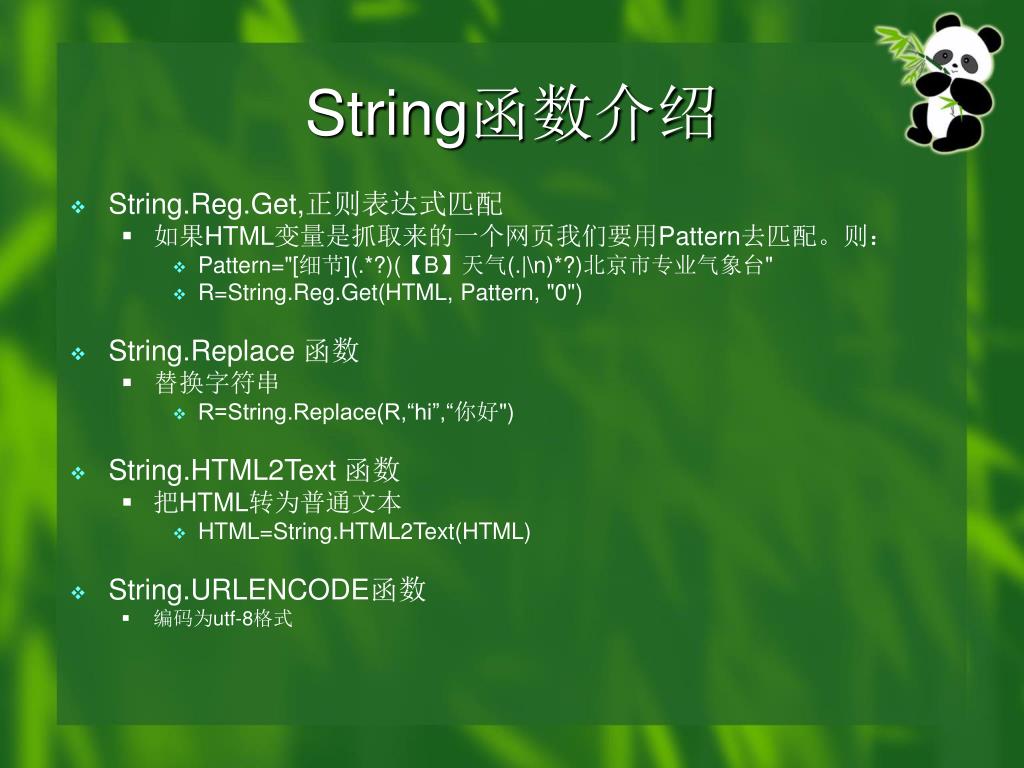 String函数介绍

String.Reg.Get,正则表达式匹配
如果HTML变量是抓取来的一个网页我们要用Pattern去匹配。则：
Pattern="[细节](.*?)(【B】天气(.|\n)*?)北京市专业气象台"
R=String.Reg.Get(HTML, Pattern, "0")

String.Replace 函数
替换字符串
R=String.Replace(R,“hi”,“你好")

String.HTML2Text 函数
把HTML转为普通文本
HTML=String.HTML2Text(HTML)

String.URLENCODE函数
编码为utf-8格式